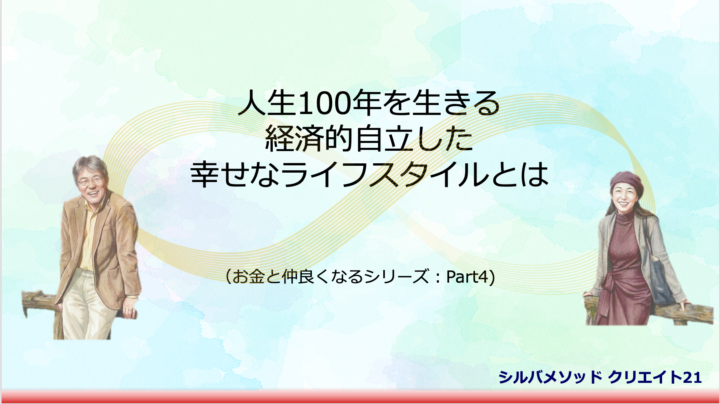 人生100年を生きる
経済的自立した
幸せなライフスタイルとは

（お金と仲良くなるシリーズ：Part4）

シルバメソッド クリエイト21